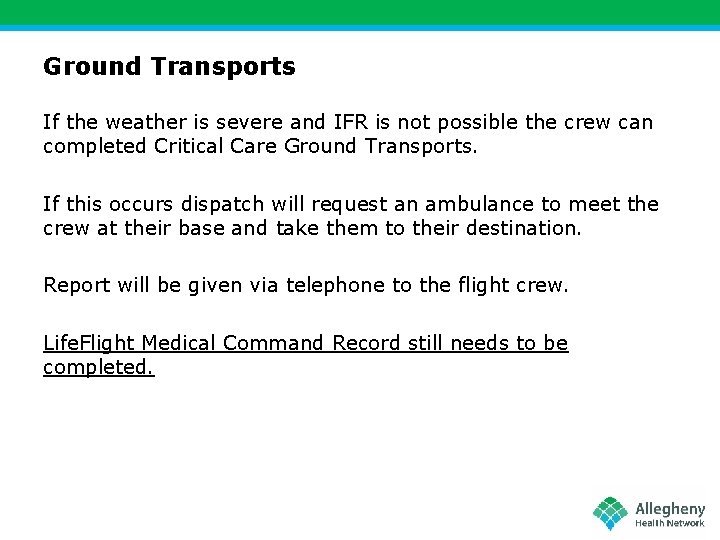 Ground Transports

If the weather is severe and IFR is not possible the crew can completed Critical Care Ground Transports.

If this occurs dispatch will request an ambulance to meet the crew at their base and take them to their destination.

Report will be given via telephone to the flight crew.

LifeFlight Medical Command Record still needs to be completed.

Allegheny Health Network